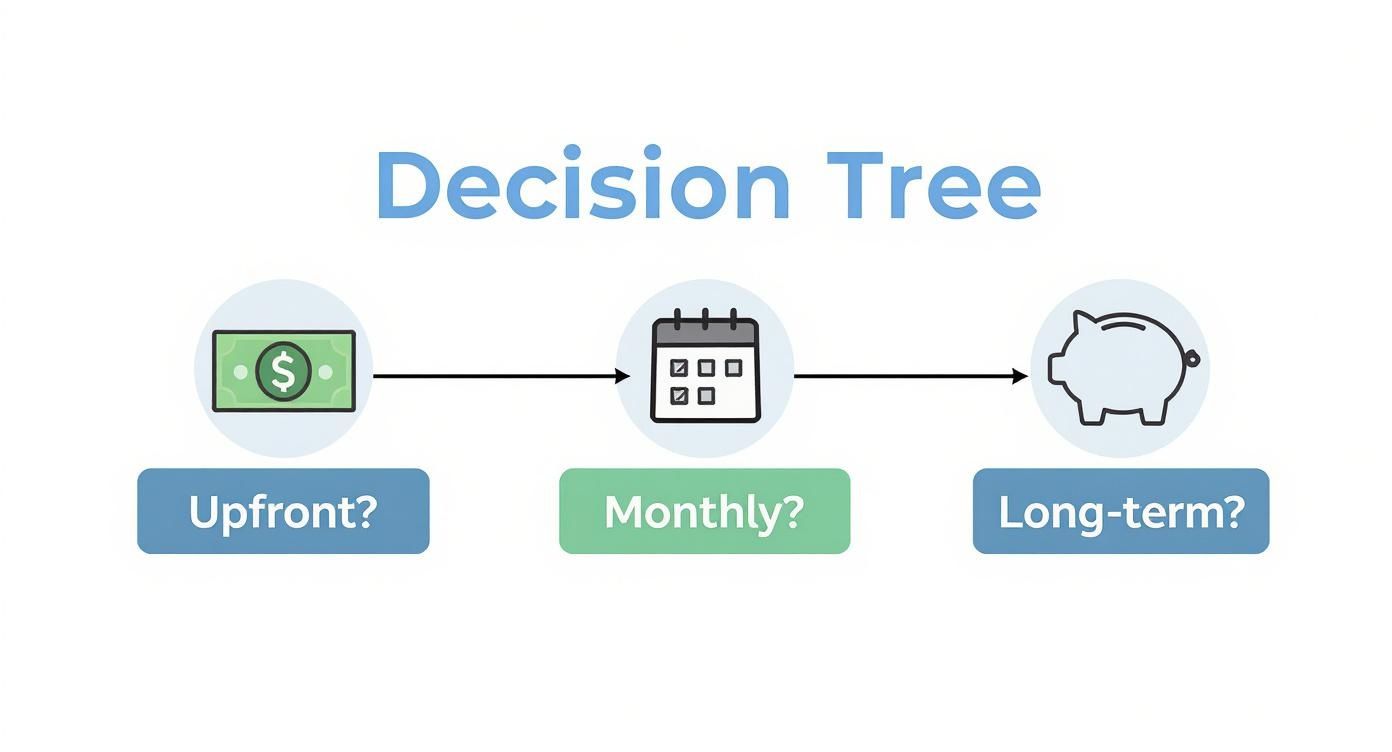 Decision Tree

$

Upfront?

Monthly?

Long-term?